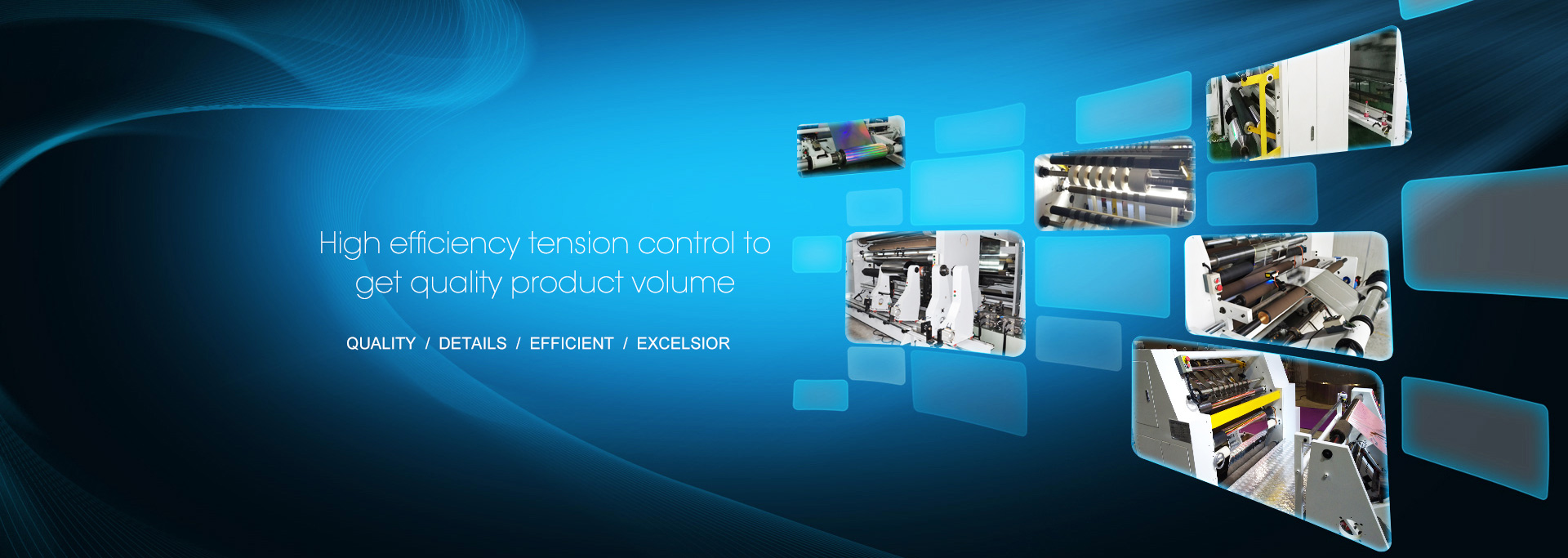 High efficiency tension control to get quality product volume

QUALITY / DETAILS / EFFICIENT / EXCELSIOR